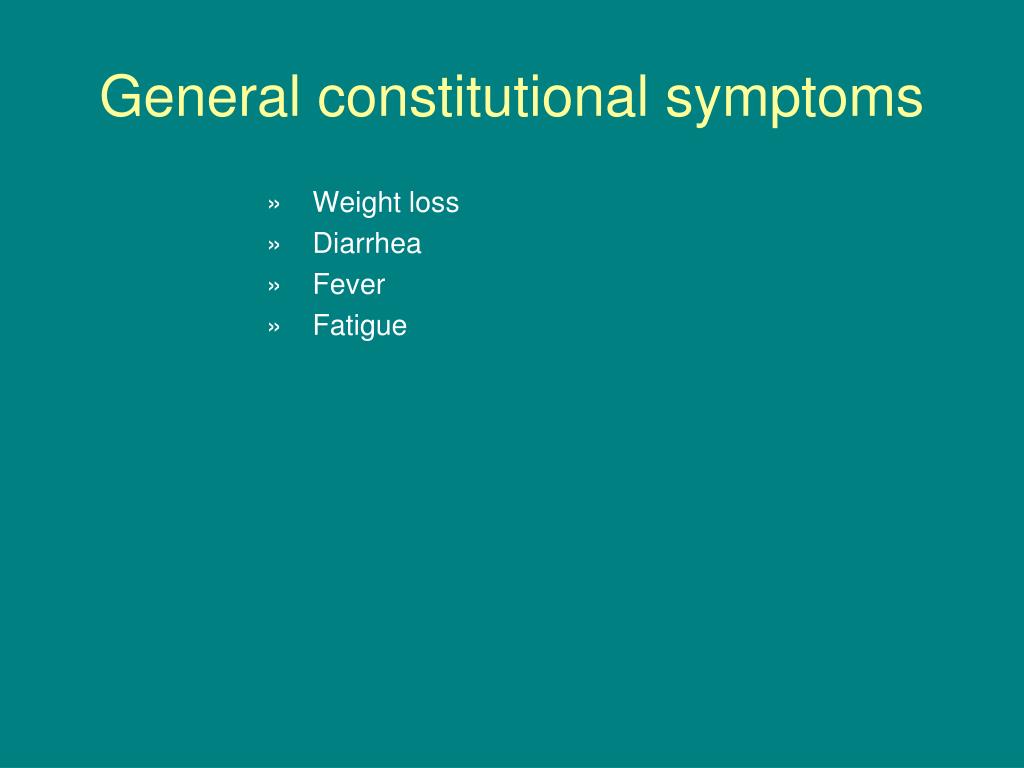 General constitutional symptoms

» Weight loss
» Diarrhea
» Fever
» Fatigue